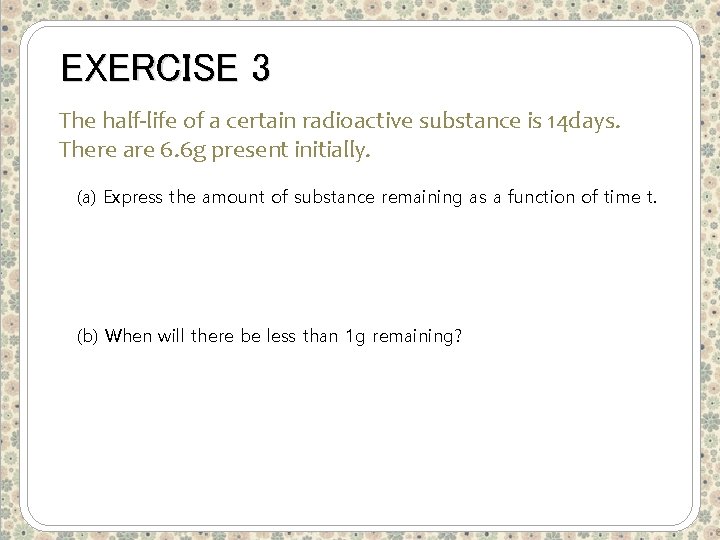 EXERCISE 3

The half-life of a certain radioactive substance is 14days. There are 6.6g present initially.

(a) Express the amount of substance remaining as a function of time t.

(b) When will there be less than 1g remaining?